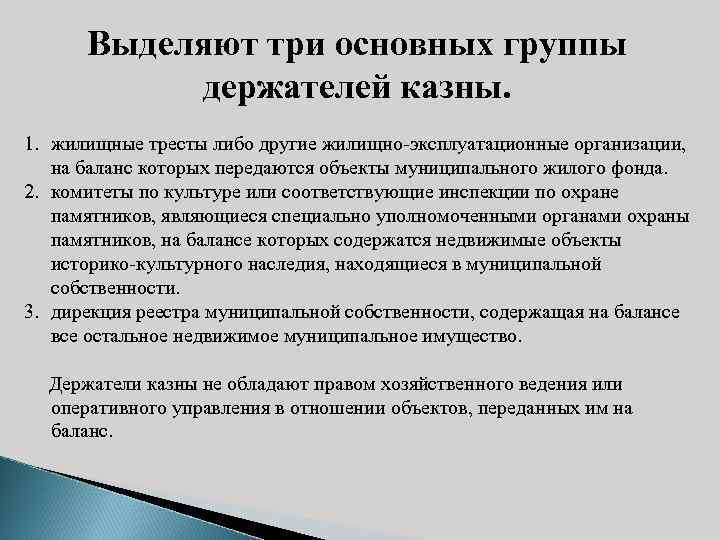 Выделяют три основных группы держателей казны.

1. жилищные тресты либо другие жилищно-эксплуатационные организации, на баланс которых передаются объекты муниципального жилого фонда.
2. комитеты по культуре или соответствующие инспекции по охране памятников, являющиеся специально уполномоченными органами охраны памятников, на балансе которых содержатся недвижимые объекты историко-культурного наследия, находящиеся в муниципальной собственности.
3. дирекция реестра муниципальной собственности, содержащая на балансе все остальное недвижимое муниципальное имущество.

Держатели казны не обладают правом хозяйственного ведения или оперативного управления в отношении объектов, переданных им на баланс.